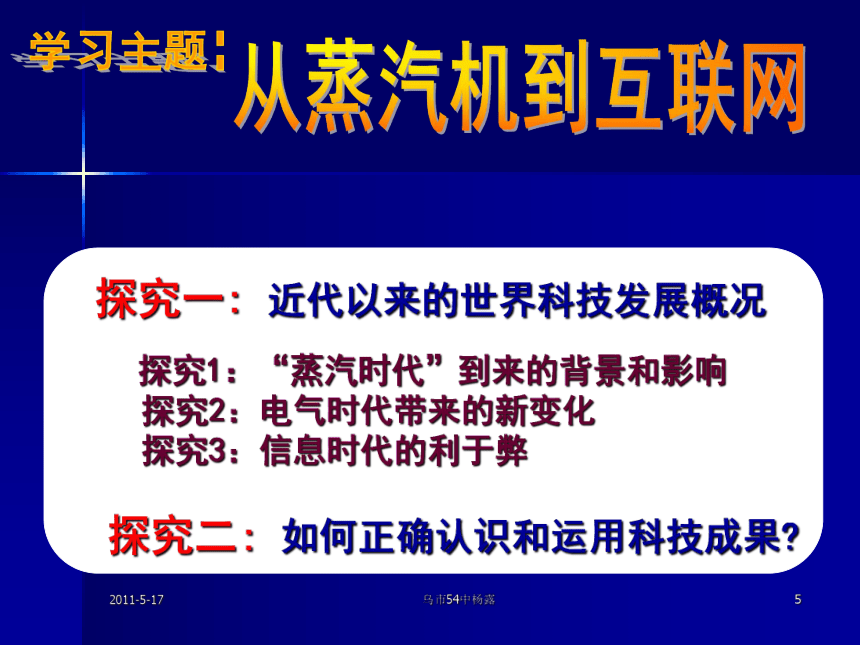 学习主题：从蒸汽机到互联网

探究一：近代以来的世界科技发展概况

探究1：“蒸汽时代”到来的背景和影响
探究2：电气时代带来的新变化
探究3：信息时代的利于弊

探究二：如何正确认识和运用科技成果?

2011-5-17
乌市54中杨露
5